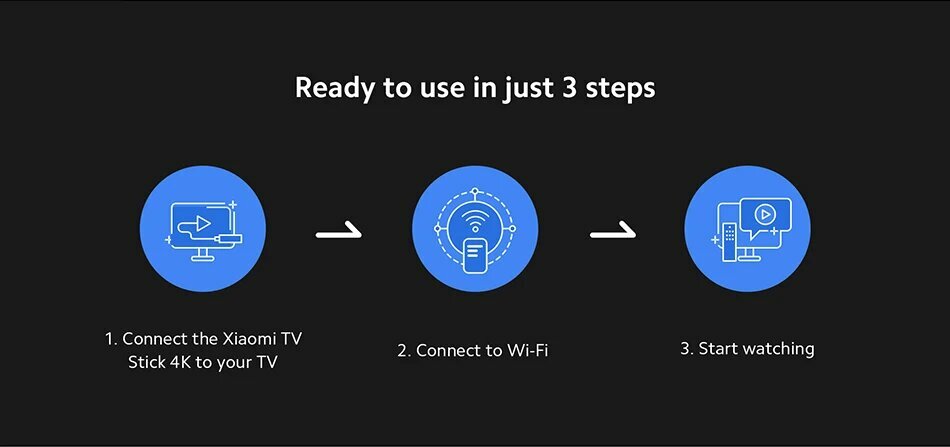 Ready to use in just 3 steps

1. Connect the Xiaomi TV Stick 4K to your TV

2. Connect to Wi-Fi

3. Start watching